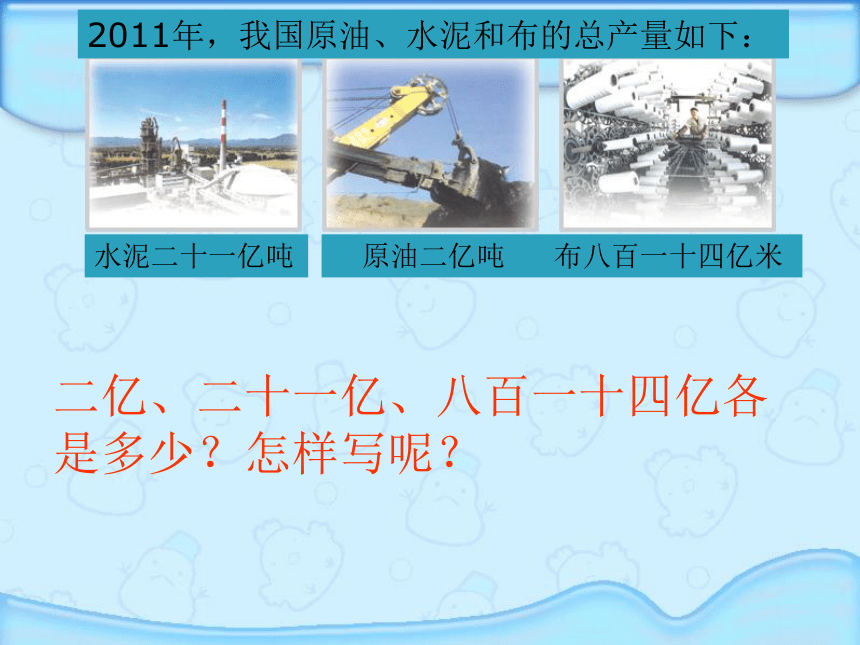 2011年，我国原油、水泥和布的总产量如下：

水泥二十一亿吨

原油二亿吨

布八百一十四亿米

二亿、二十一亿、八百一十四亿各是多少？怎样写呢？